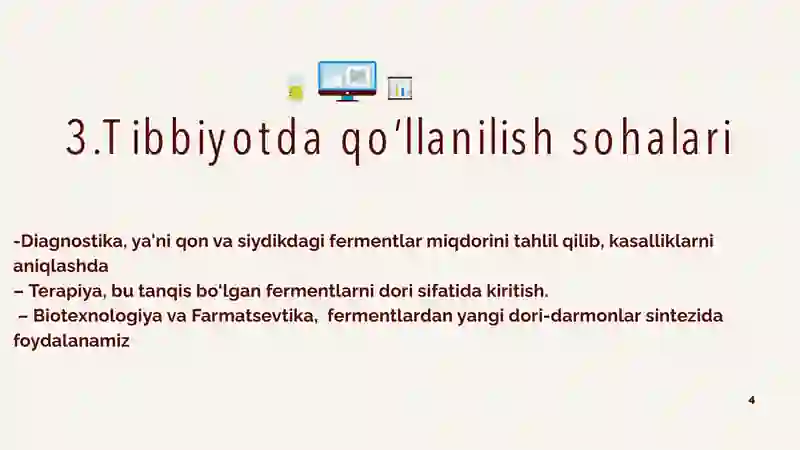 3.Tibbiyotda qo'llanilish sohalari

-Diagnostika, ya'ni qon va siydikdagi fermentlar miqdorini tahlil qilib, kasalliklarni aniqlashda
– Terapiya, bu tanqis bo'lgan fermentlarni dori sifatida kiritish.
– Biotexnologiya va Farmatsevtika, fermentlardan yangi dori-darmonlar sintezida foydalanamiz

4